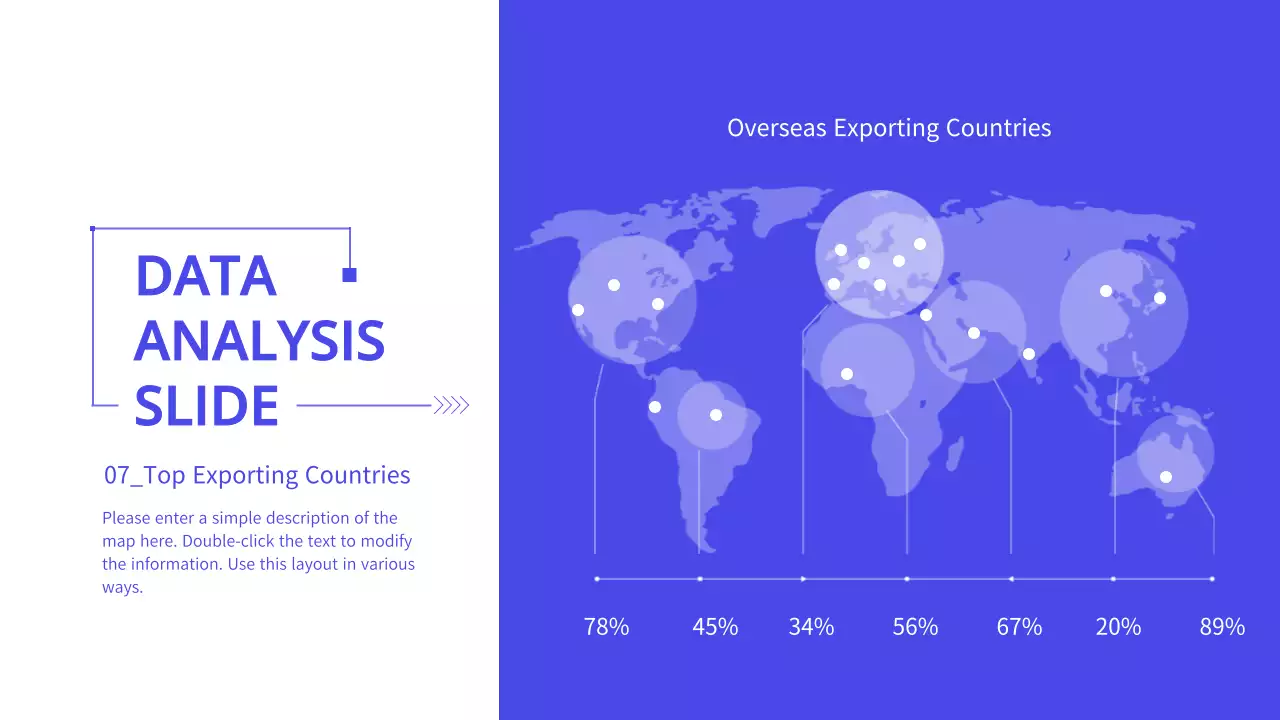 DATA ANALYSIS SLIDE

07_Top Exporting Countries

Please enter a simple description of the map here. Double-click the text to modify the information. Use this layout in various ways.

Overseas Exporting Countries

78%
45%
34%
56%
67%
20%
89%